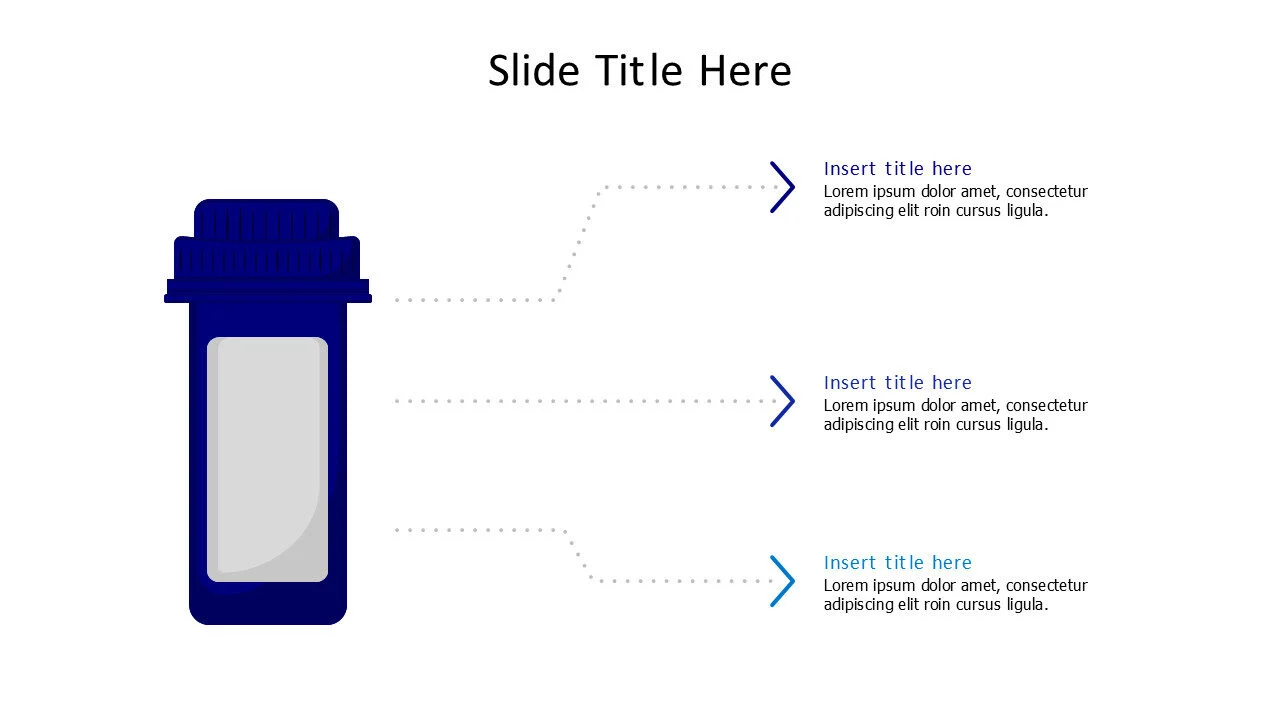 Slide Title Here

Insert title here
Lorem ipsum dolor amet, consectetur adipiscing elit roin cursus ligula.

Insert title here
Lorem ipsum dolor amet, consectetur adipiscing elit roin cursus ligula.

Insert title here
Lorem ipsum dolor amet, consectetur adipiscing elit roin cursus ligula.